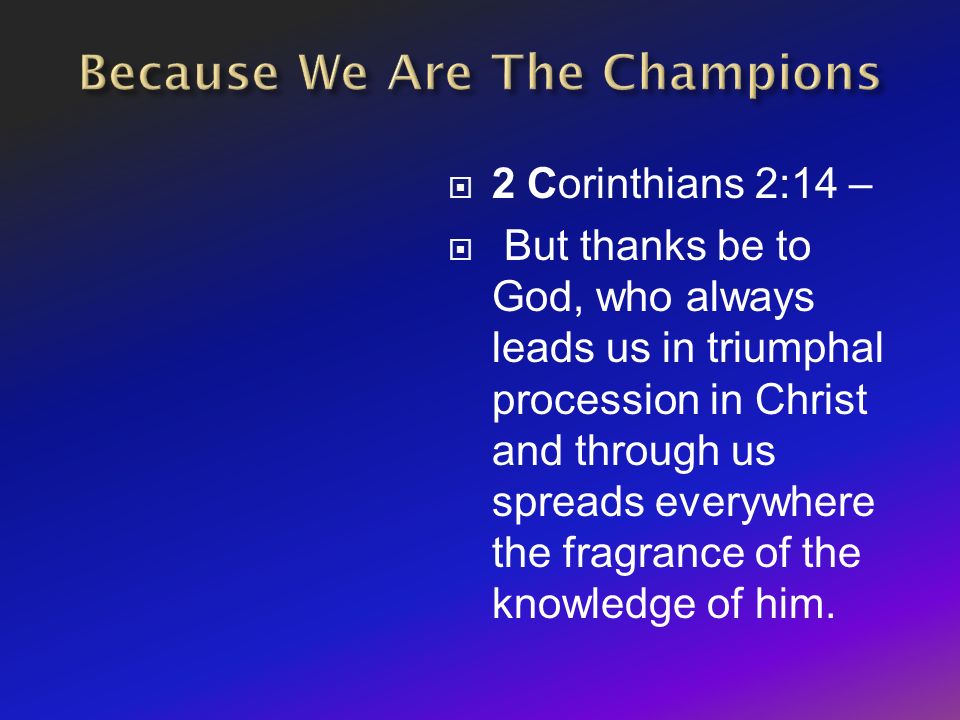 Because We Are The Champions

2 Corinthians 2:14 –

But thanks be to God, who always leads us in triumphal procession in Christ and through us spreads everywhere the fragrance of the knowledge of him.